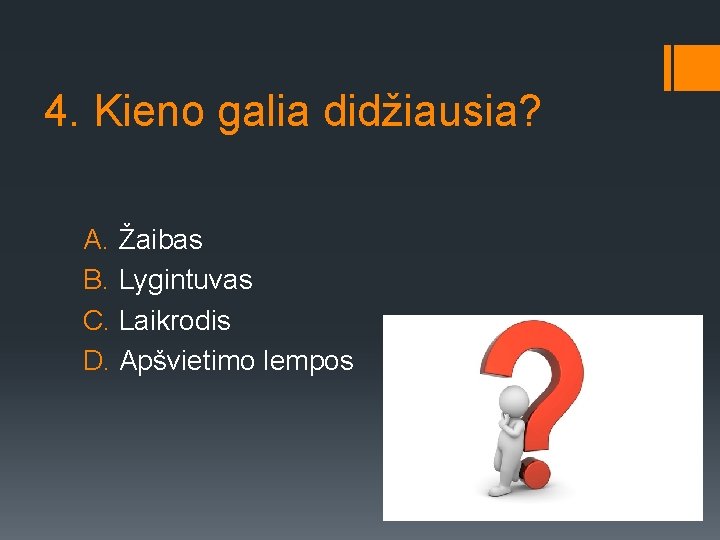 4. Kieno galia didžiausia?

A. Žaibas
B. Lygintuvas
C. Laikrodis
D. Apšvietimo lempos